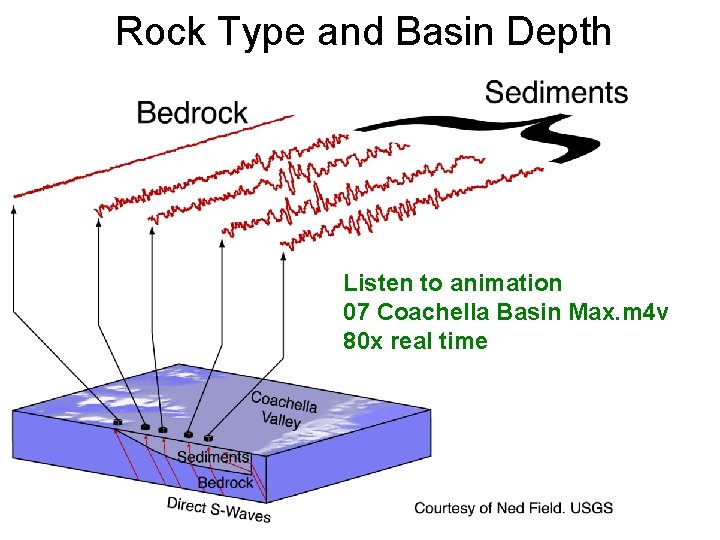 Rock Type and Basin Depth

Bedrock

Sediments

Listen to animation
07 Coachella Basin Max.m4v
80x real time

Coachella Valley

Sediments

Bedrock

Direct S-Waves

Courtesy of Ned Field. USGS